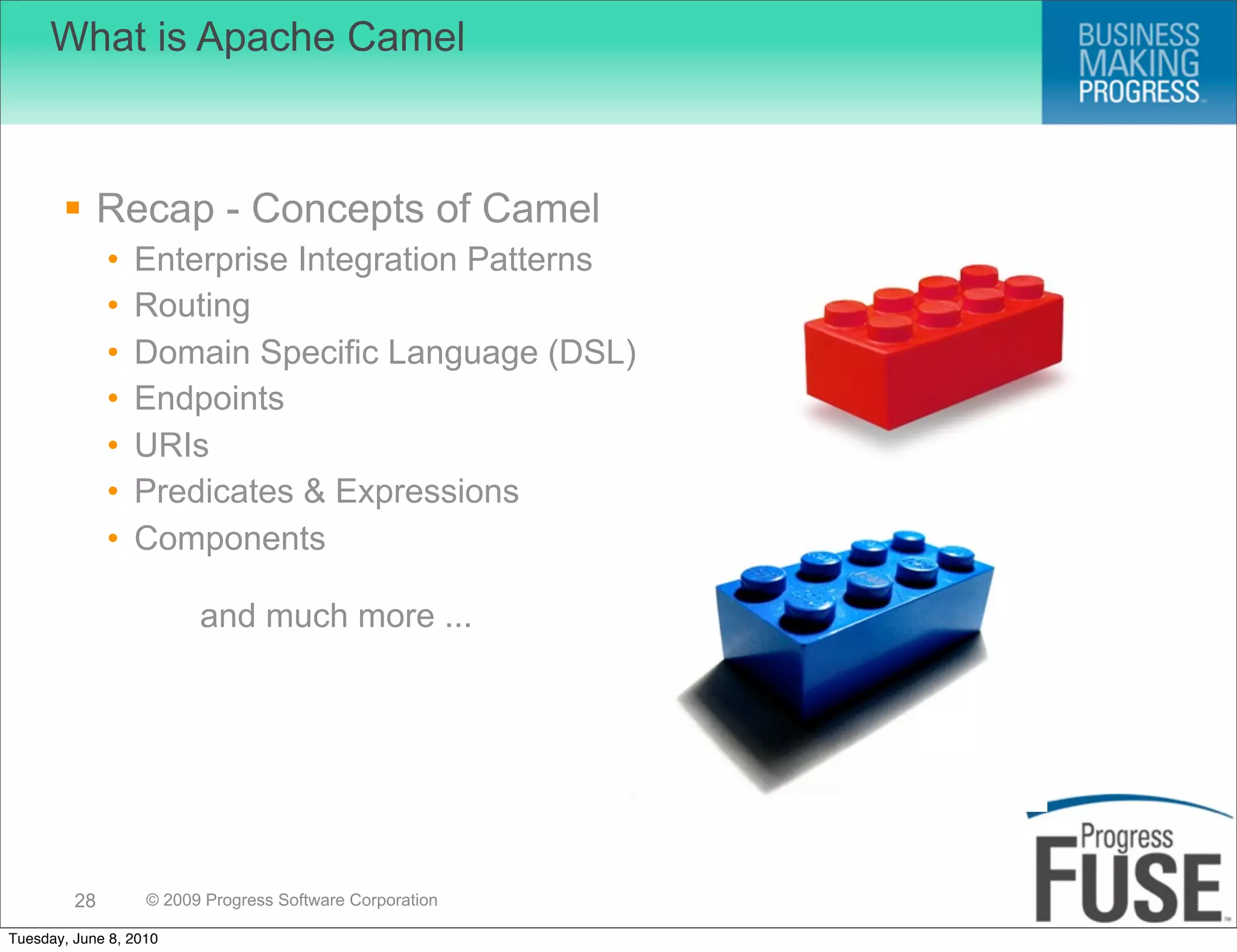 What is Apache Camel

BUSINESS
MAKING
PROGRESS

▪ Recap - Concepts of Camel
• Enterprise Integration Patterns
• Routing
• Domain Specific Language (DSL)
• Endpoints
• URIs
• Predicates & Expressions
• Components

and much more ...

28 © 2009 Progress Software Corporation

Progress
FUSE

Tuesday, June 8, 2010